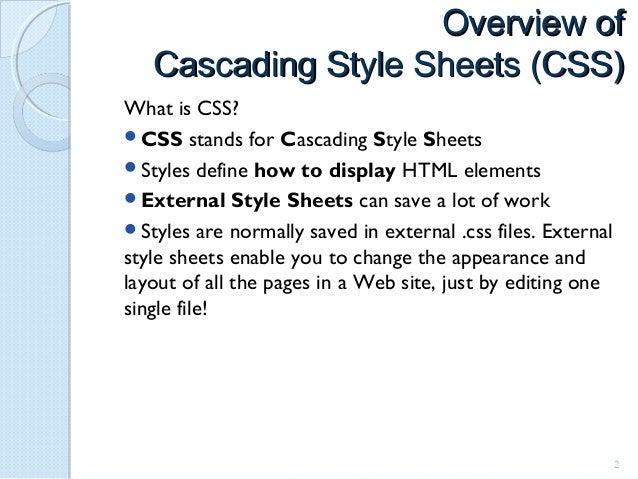 Overview of
Cascading Style Sheets (CSS)

What is CSS?

• CSS stands for Cascading Style Sheets

• Styles define how to display HTML elements

• External Style Sheets can save a lot of work

• Styles are normally saved in external .css files. External style sheets enable you to change the appearance and layout of all the pages in a Web site, just by editing one single file!

2